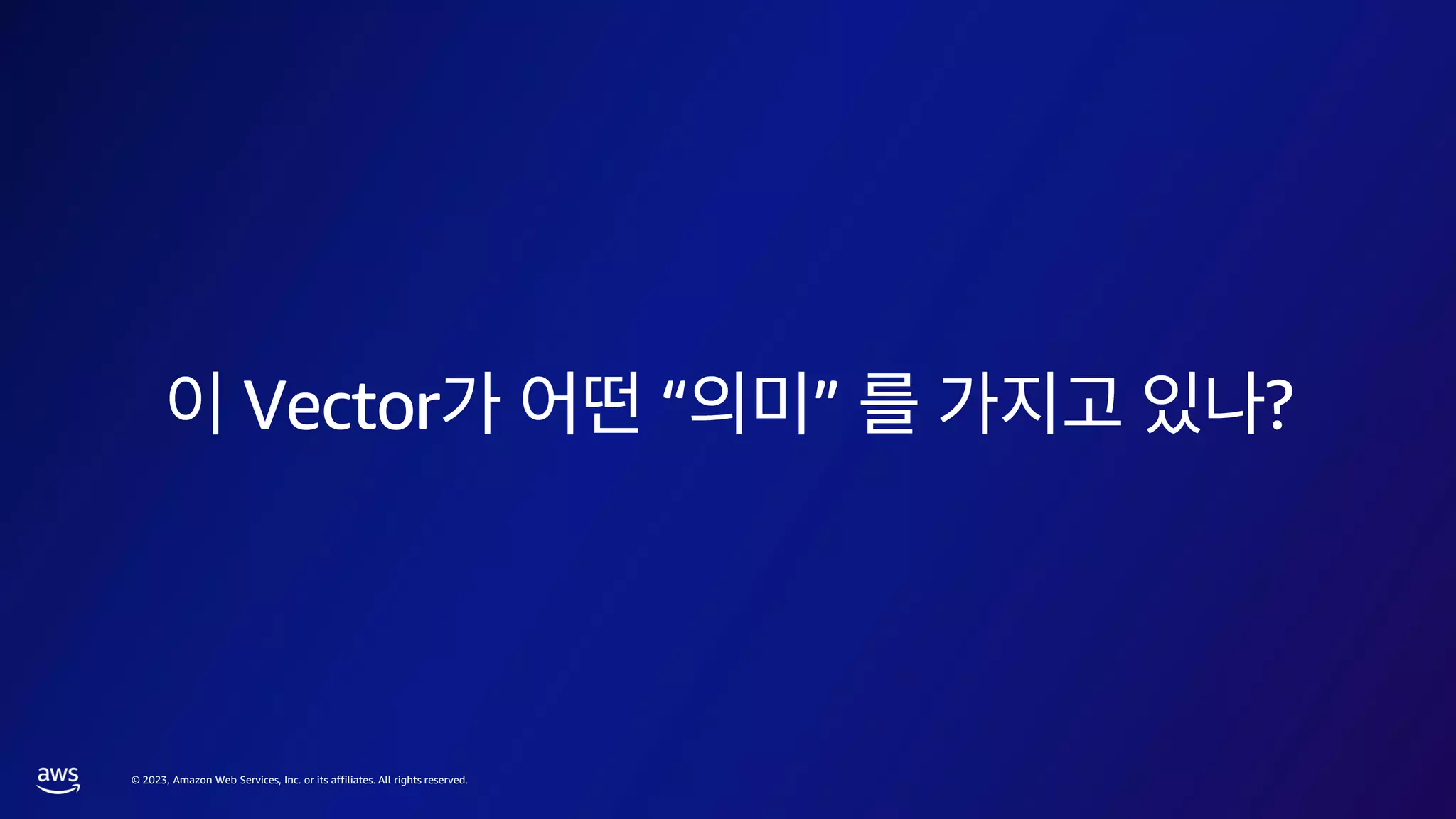 이 Vector가 어떤 “의미” 를 가지고 있나?

aws

© 2023, Amazon Web Services, Inc. or its affiliates. All rights reserved.